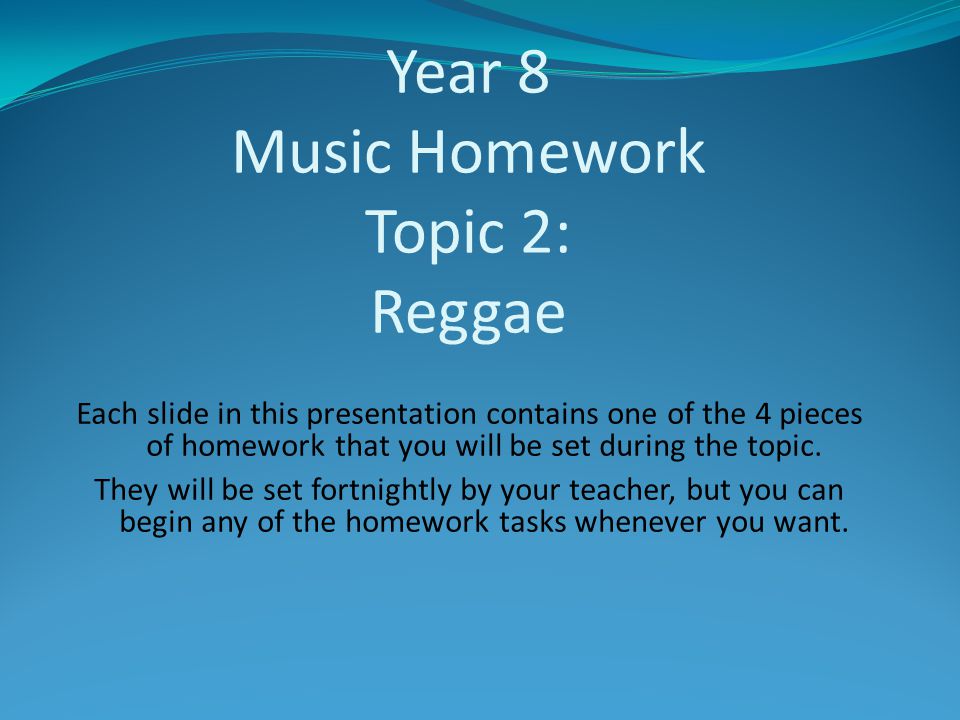 Year 8
Music Homework
Topic 2:
Reggae

Each slide in this presentation contains one of the 4 pieces of homework that you will be set during the topic.

They will be set fortnightly by your teacher, but you can begin any of the homework tasks whenever you want.